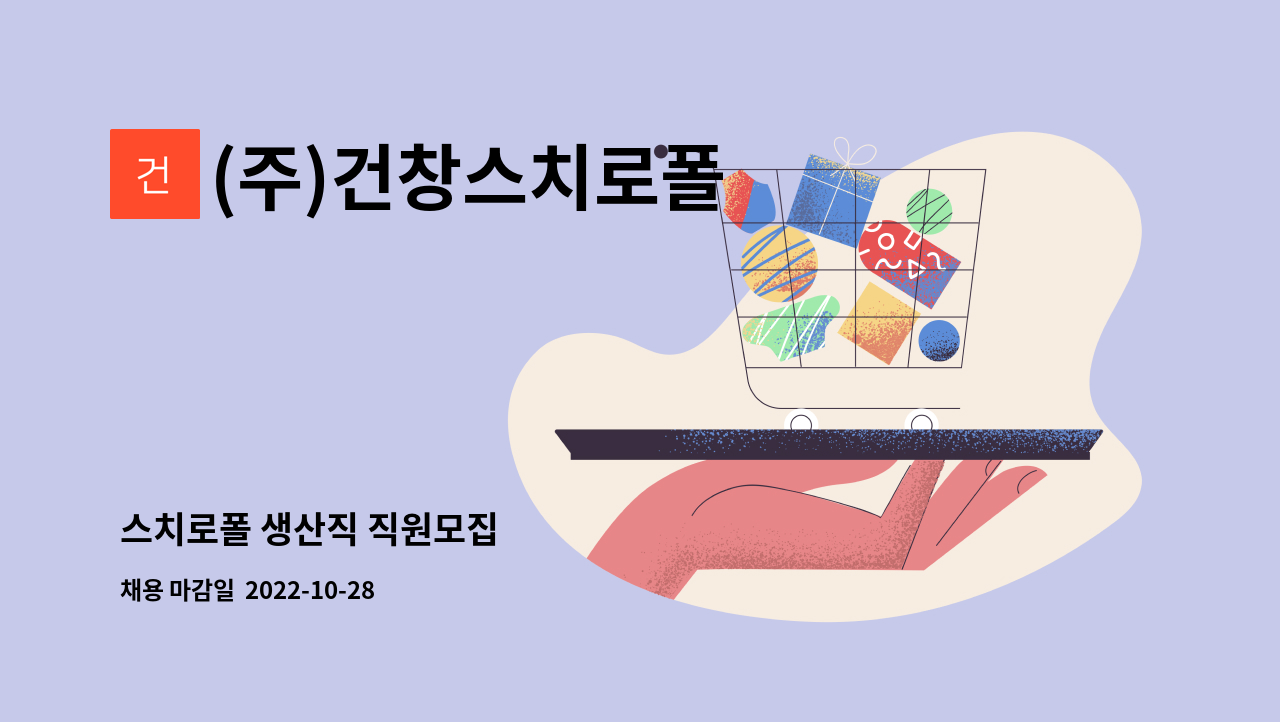 건

(주)건창스치로폴

스치로폴 생산직 직원모집

채용 마감일 2022-10-28